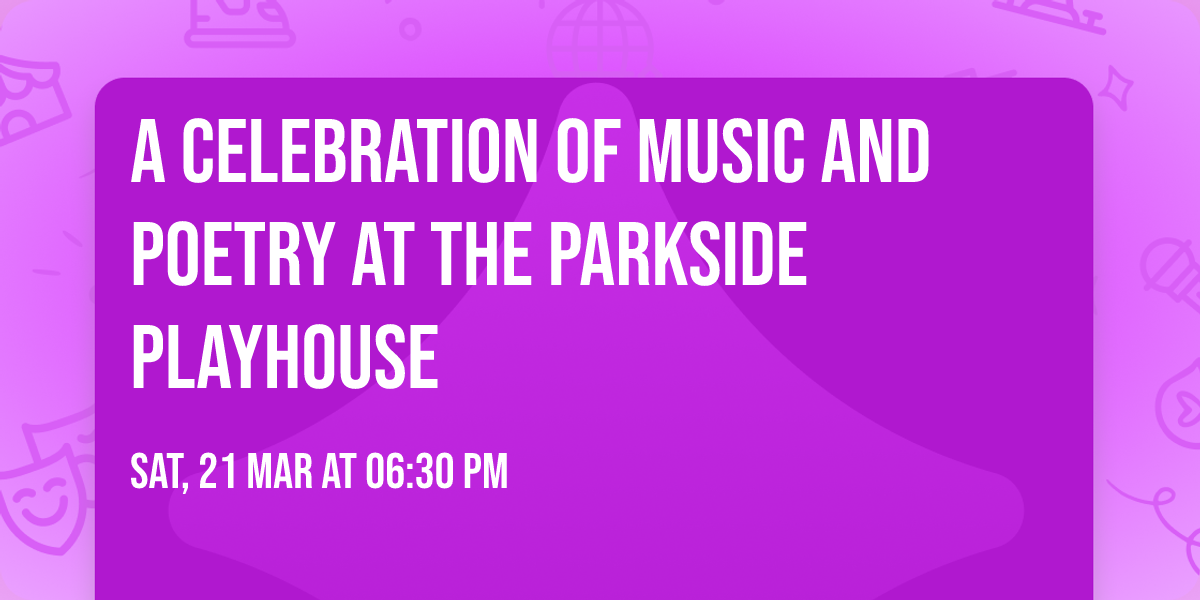 A CELEBRATION OF MUSIC AND POETRY AT THE PARKSIDE PLAYHOUSE

SAT, 21 MAR AT 06:30 PM